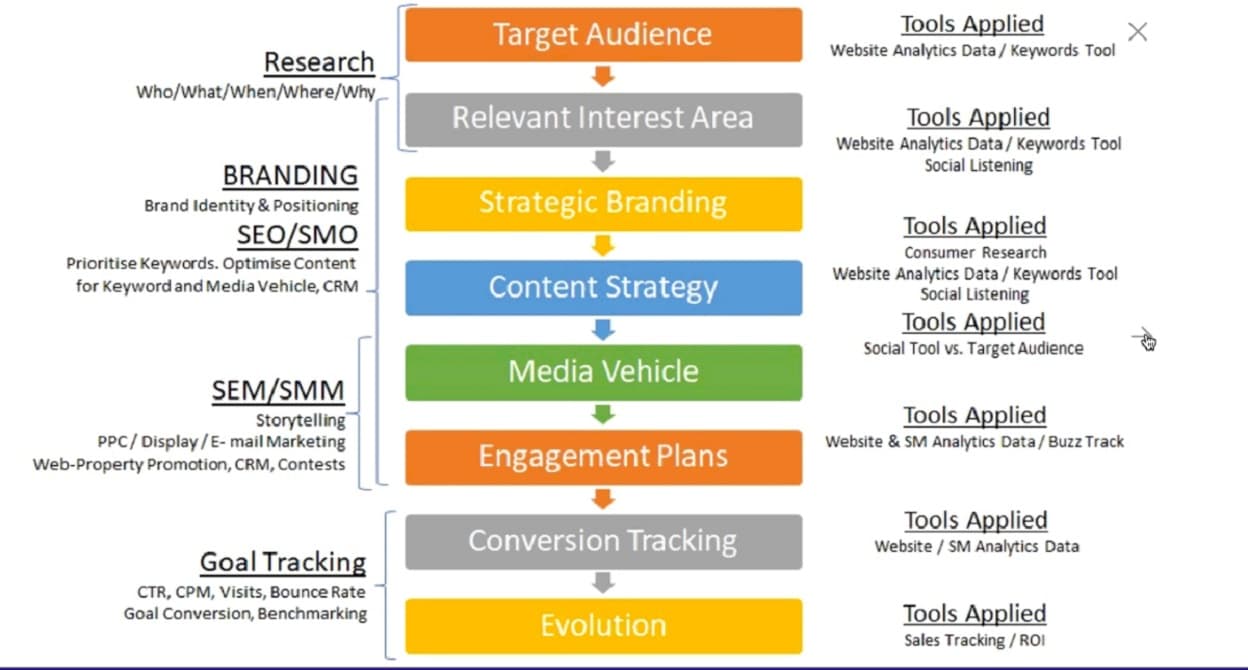 Research
Who/What/When/Where/Why

BRANDING
Brand Identity & Positioning

SEO/SMO
Prioritise Keywords. Optimise Content for Keyword and Media Vehicle, CRM

SEM/SMM
Storytelling
PPC / Display / E- mail Marketing
Web-Property Promotion, CRM, Contests

Goal Tracking
CTR, CPM, Visits, Bounce Rate
Goal Conversion, Benchmarking

Target Audience

Relevant Interest Area

Strategic Branding

Content Strategy

Media Vehicle

Engagement Plans

Conversion Tracking

Evolution

Tools Applied
Website Analytics Data / Keywords Tool

Tools Applied
Website Analytics Data / Keywords Tool
Social Listening

Tools Applied
Consumer Research
Website Analytics Data / Keywords Tool
Social Listening

Tools Applied
Social Tool vs. Target Audience

Tools Applied
Website & SM Analytics Data / Buzz Track

Tools Applied
Website / SM Analytics Data

Tools Applied
Sales Tracking / ROI